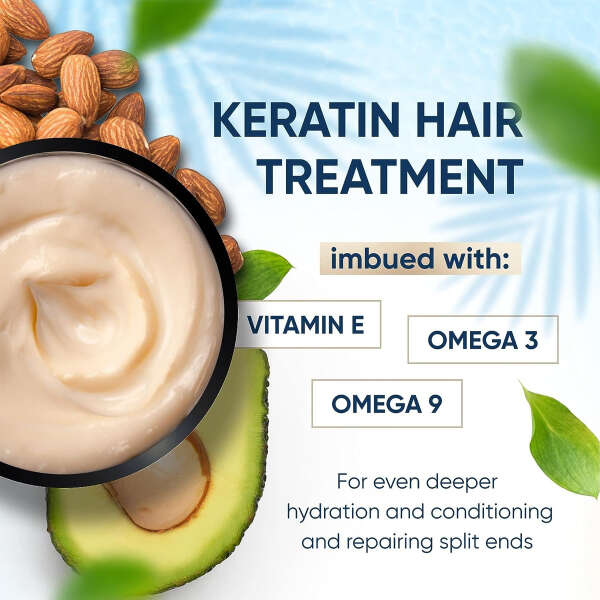 KERATIN HAIR TREATMENT

imbued with:

VITAMIN E

OMEGA 3

OMEGA 9

For even deeper hydration and conditioning and repairing split ends